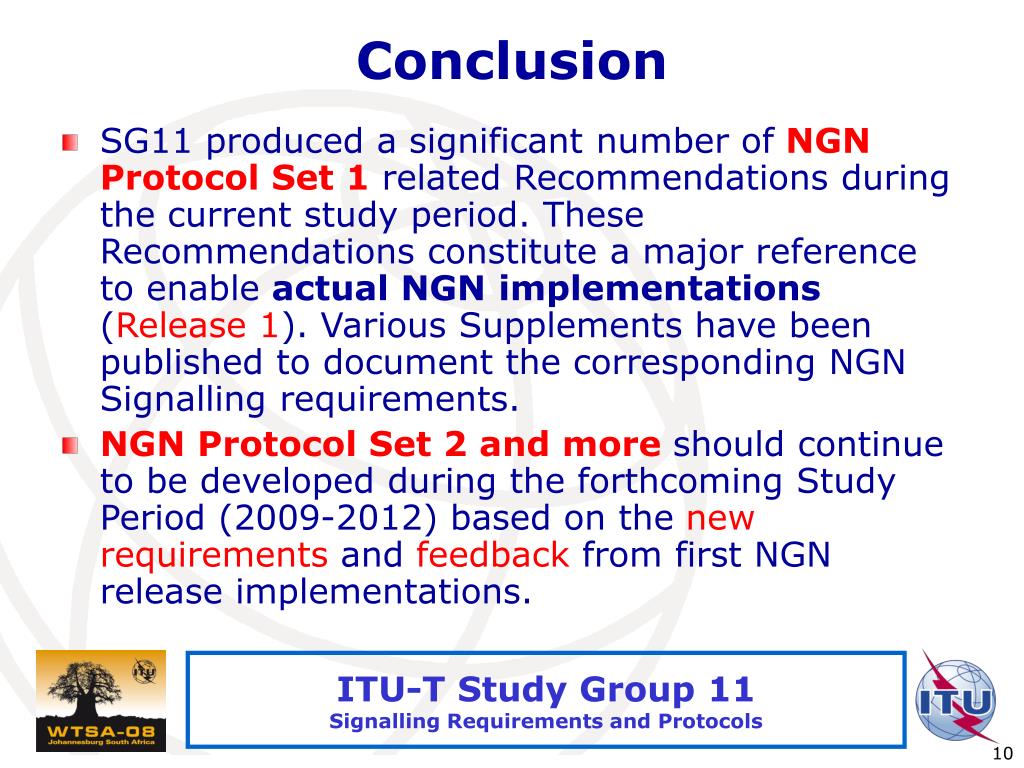 Conclusion

SG11 produced a significant number of NGN Protocol Set 1 related Recommendations during the current study period. These Recommendations constitute a major reference to enable actual NGN implementations (Release 1). Various Supplements have been published to document the corresponding NGN Signalling requirements.

NGN Protocol Set 2 and more should continue to be developed during the forthcoming Study Period (2009-2012) based on the new requirements and feedback from first NGN release implementations.

WTSA-08
Johannesburg South Africa

ITU-T Study Group 11
Signalling Requirements and Protocols

ITU

10